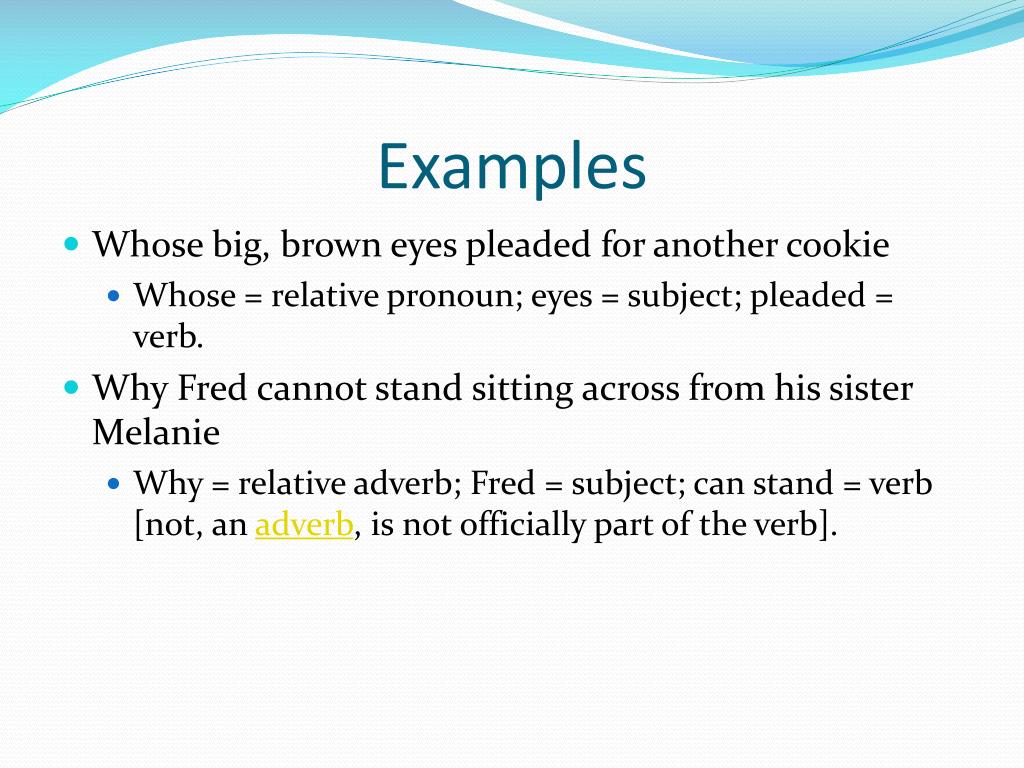 Examples

Whose big, brown eyes pleaded for another cookie

Whose = relative pronoun; eyes = subject; pleaded = verb.

Why Fred cannot stand sitting across from his sister Melanie

Why = relative adverb; Fred = subject; can stand = verb [not, an adverb, is not officially part of the verb].